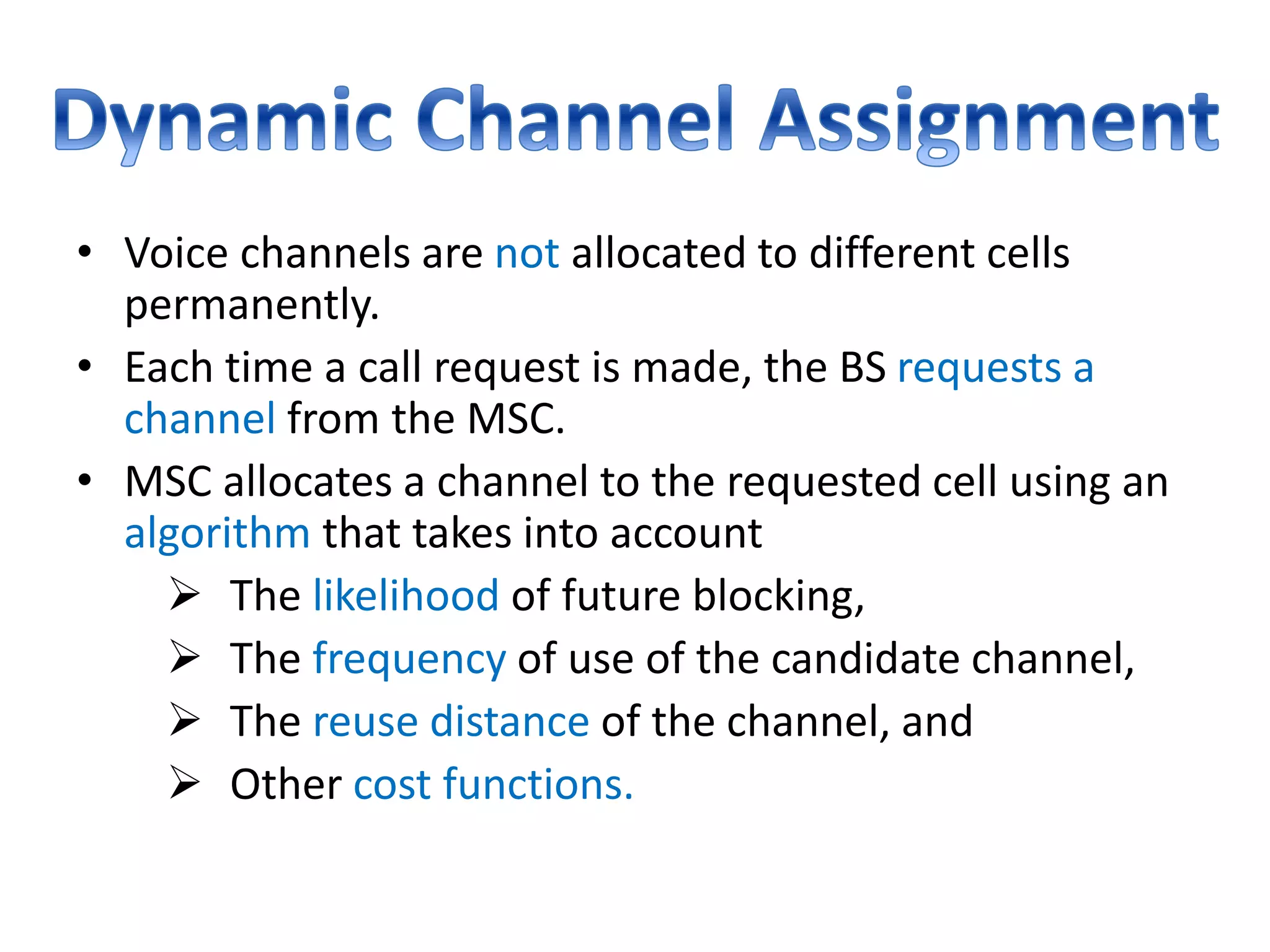 Dynamic Channel Assignment

• Voice channels are not allocated to different cells permanently.

• Each time a call request is made, the BS requests a channel from the MSC.

• MSC allocates a channel to the requested cell using an algorithm that takes into account

➢ The likelihood of future blocking,

➢ The frequency of use of the candidate channel,

➢ The reuse distance of the channel, and

➢ Other cost functions.